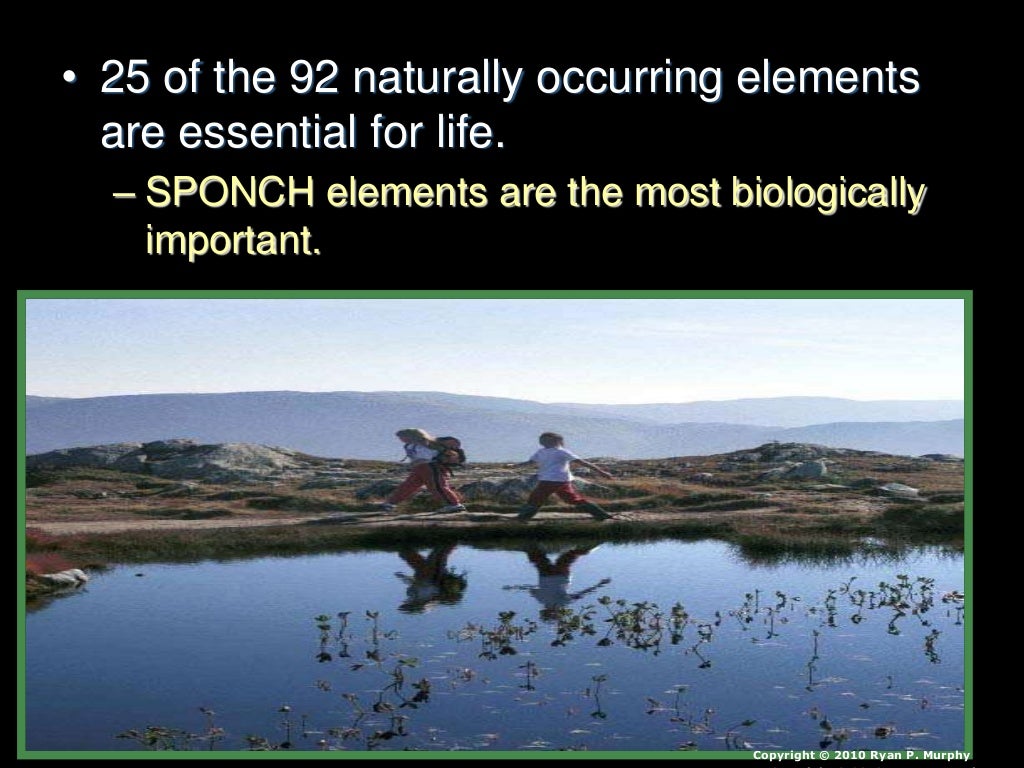 • 25 of the 92 naturally occurring elements are essential for life.

– SPONCH elements are the most biologically important.

Copyright © 2010 Ryan P. Murphy